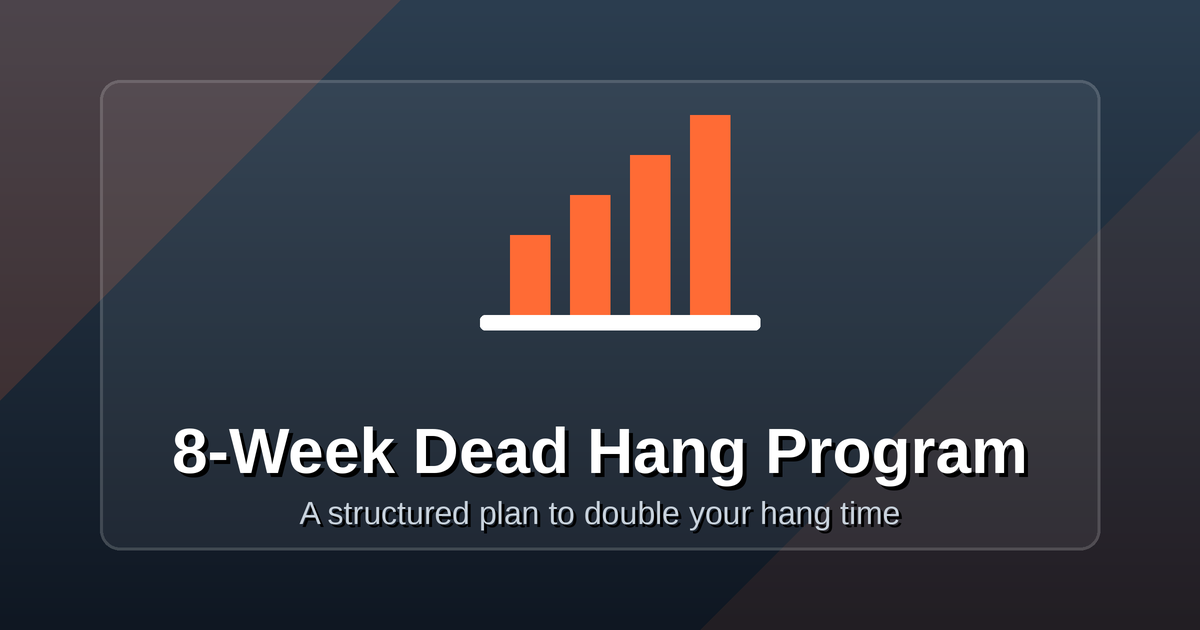 8-Week Dead Hang Program

A structured plan to double your hang time